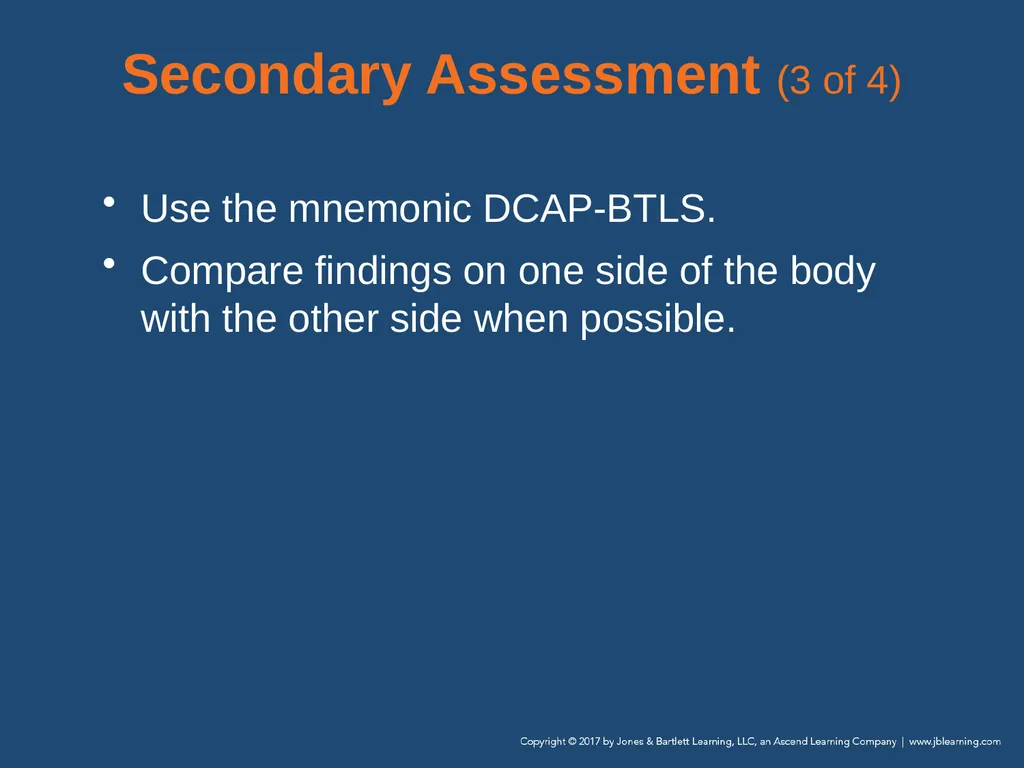 Secondary Assessment (3 of 4)

• Use the mnemonic DCAP-BTLS.

• Compare findings on one side of the body with the other side when possible.

Copyright © 2017 by Jones & Bartlett Learning, LLC, an Ascend Learning Company | www.jblearning.com